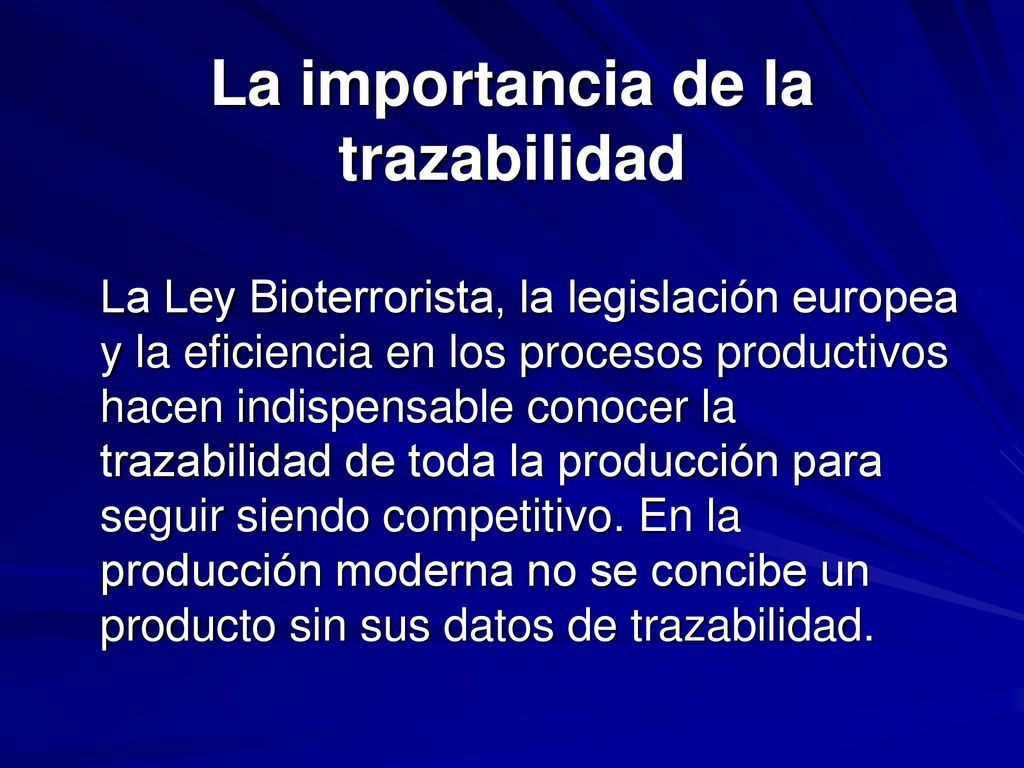 La importancia de la trazabilidad

La Ley Bioterrorista, la legislación europea y la eficiencia en los procesos productivos hacen indispensable conocer la trazabilidad de toda la producción para seguir siendo competitivo. En la producción moderna no se concibe un producto sin sus datos de trazabilidad.